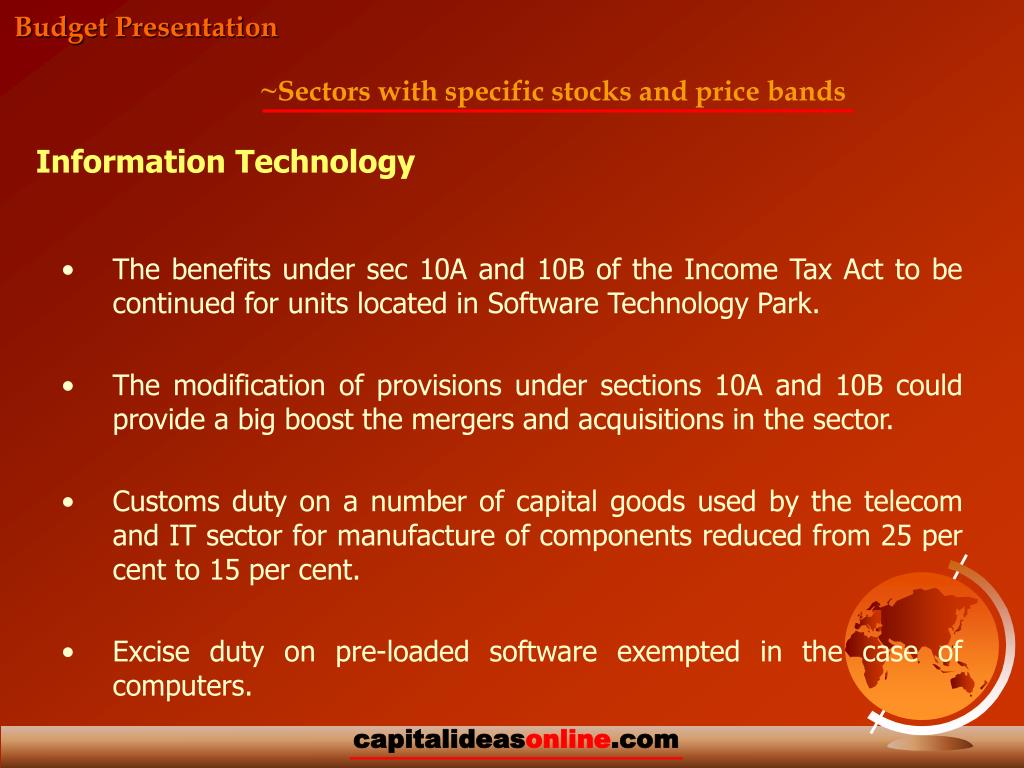 Budget Presentation

~Sectors with specific stocks and price bands

Information Technology

• The benefits under sec 10A and 10B of the Income Tax Act to be continued for units located in Software Technology Park.

• The modification of provisions under sections 10A and 10B could provide a big boost the mergers and acquisitions in the sector.

• Customs duty on a number of capital goods used by the telecom and IT sector for manufacture of components reduced from 25 per cent to 15 per cent.

• Excise duty on pre-loaded software exempted in the case of computers.

capitalideasonline.com